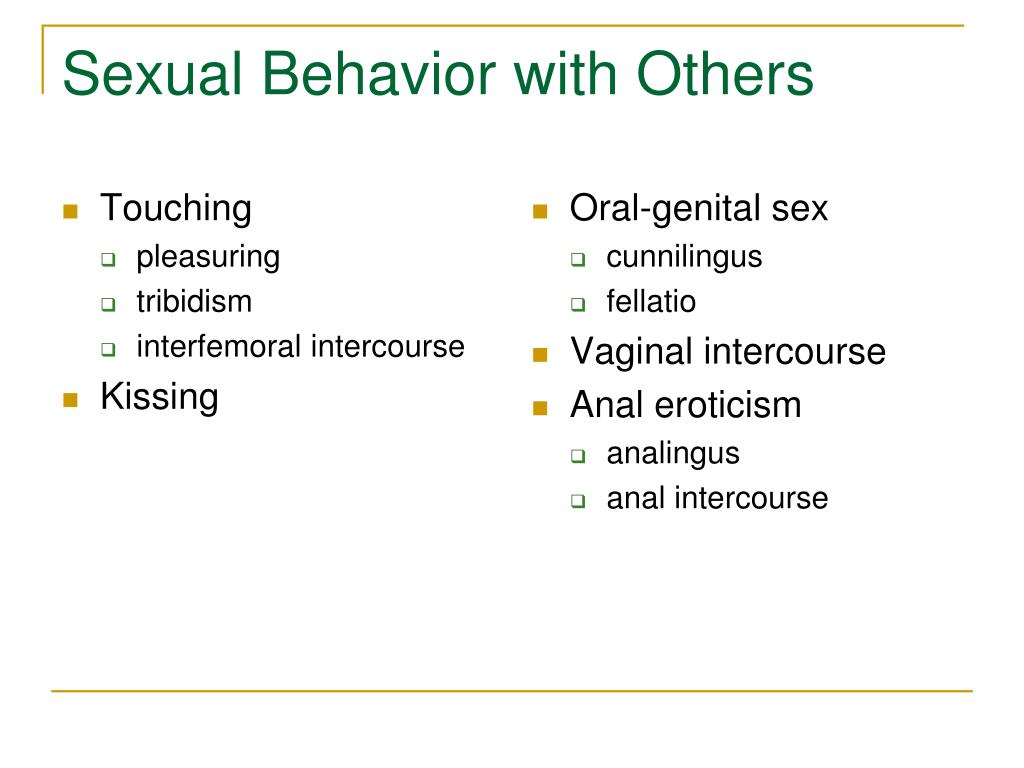 Sexual Behavior with Others

- Touching
  - pleasuring
  - tribidism
  - interfemoral intercourse
- Kissing

- Oral-genital sex
  - cunnilingus
  - fellatio
- Vaginal intercourse
- Anal eroticism
  - analingus
  - anal intercourse